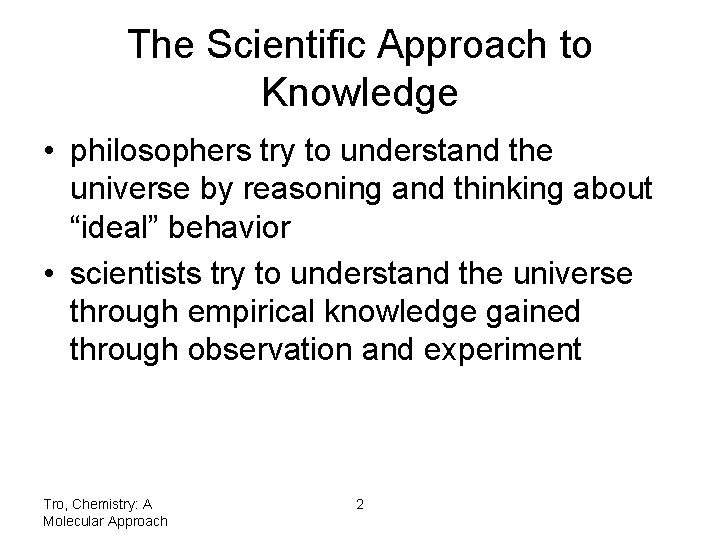 The Scientific Approach to Knowledge

• philosophers try to understand the universe by reasoning and thinking about “ideal” behavior

• scientists try to understand the universe through empirical knowledge gained through observation and experiment

Tro, Chemistry: A Molecular Approach

2